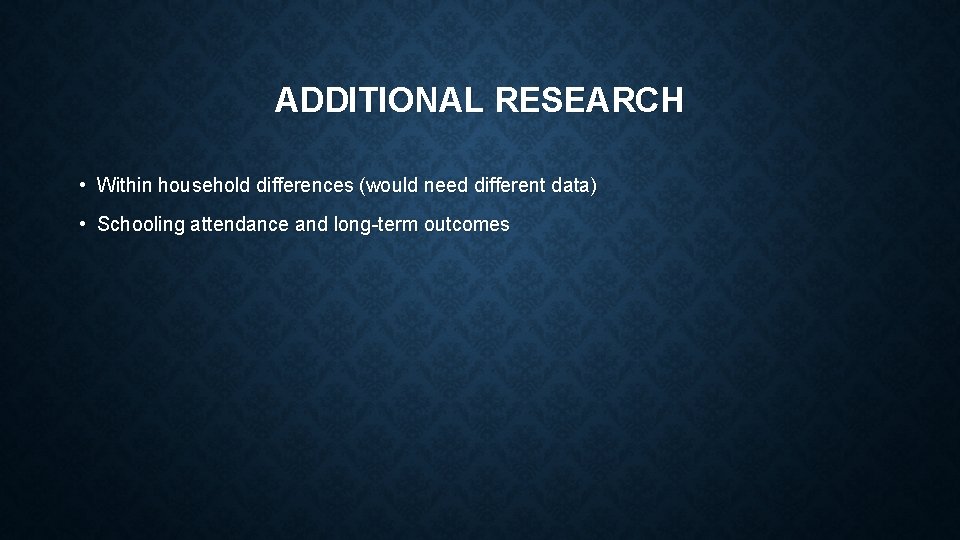 ADDITIONAL RESEARCH

• Within household differences (would need different data)

• Schooling attendance and long-term outcomes